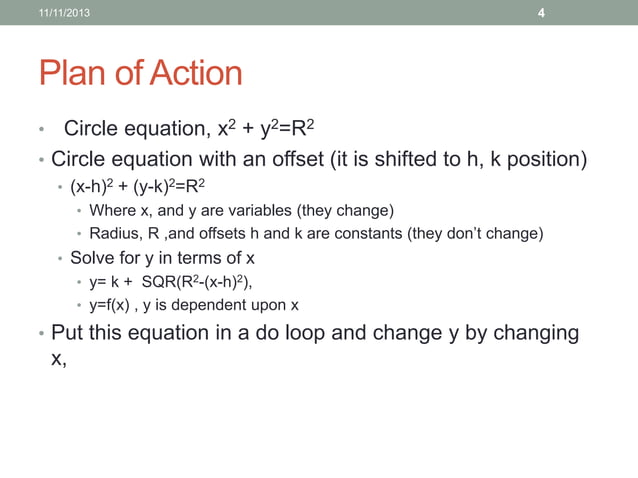 11/11/2013

4

Plan of Action

• Circle equation, $x^2 + y^2=R^2$

• Circle equation with an offset (it is shifted to h, k position)

• $(x-h)^2 + (y-k)^2=R^2$

• Where x, and y are variables (they change)

• Radius, R ,and offsets h and k are constants (they don't change)

• Solve for y in terms of x

• y= k + SQR($R^2$-$(x-h)^2$),

• y=f(x) , y is dependent upon x

• Put this equation in a do loop and change y by changing x,